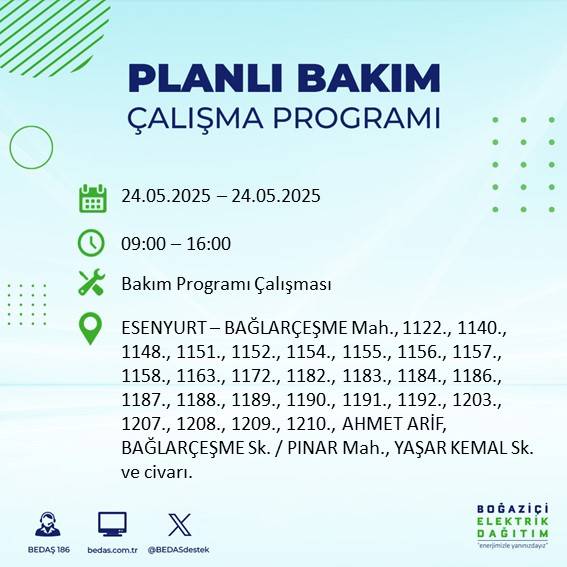 PLANLI BAKIM
ÇALIŞMA PROGRAMI

24.05.2025 – 24.05.2025

09:00 – 16:00

Bakım Programı Çalışması

ESENYURT – BAĞLARÇEŞME Mah., 1122., 1140., 1148., 1151., 1152., 1154., 1155., 1156., 1157., 1158., 1163., 1172., 1182., 1183., 1184., 1186., 1187., 1188., 1189., 1190., 1191., 1192., 1203., 1207., 1208., 1209., 1210., AHMET ARİF, BAĞLARÇEŞME Sk. / PINAR Mah., YAŞAR KEMAL Sk. ve civarı.

BEDAŞ 186
bedas.com.tr
@BEDASdestek

BOĞAZİÇİ
ELEKTRİK
DAĞITIM
"enerjimizle yanınızdayız"